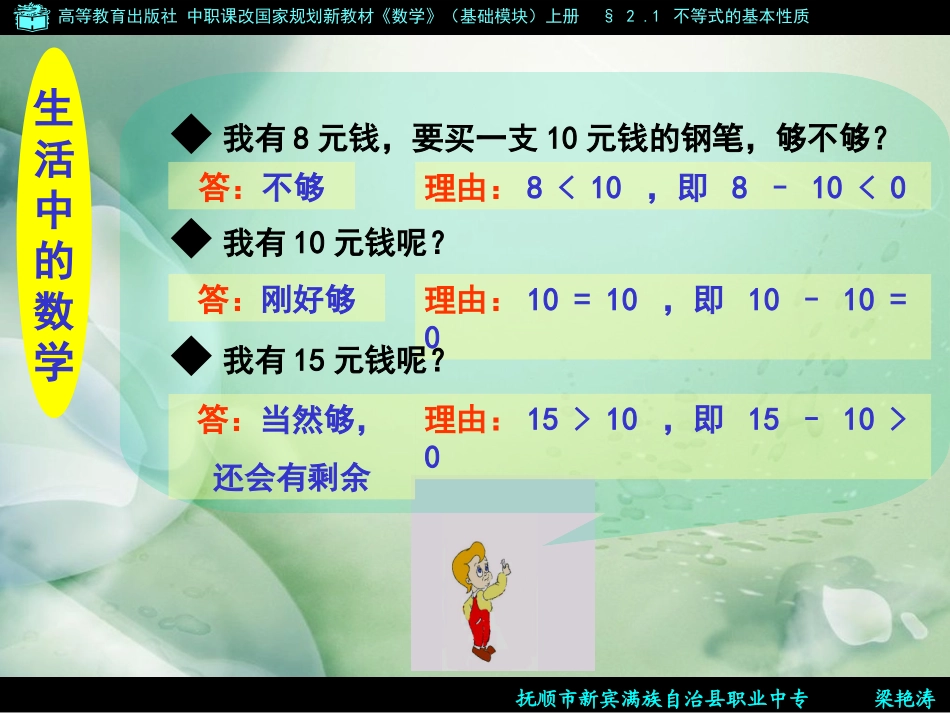 高等教育出版社 中职课改国家规划新教材《数学》（基础模块）上册 § 2.1 不等式的基本性质

生活中的数学

◆ 我有 8 元钱，要买一支 10 元钱的钢笔，够不够？

答：不够

理由：$8 < 10$ ，即 $8 - 10 < 0$

◆ 我有 10 元钱呢？

答：刚好够

理由：$10 = 10$ ，即 $10 - 10 = 0$

◆ 我有 15 元钱呢？

答：当然够，还会有剩余

理由：$15 > 10$ ，即 $15 - 10 > 0$

抚顺市新宾满族自治县职业中专 梁艳涛